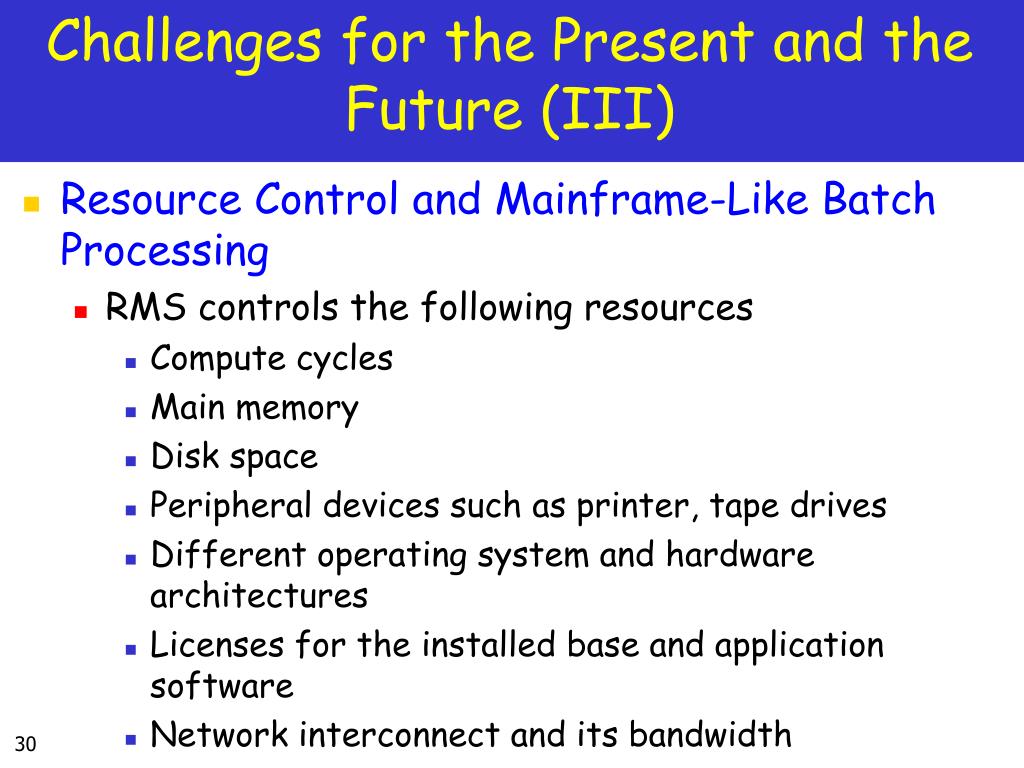 Challenges for the Present and the Future (III)

Resource Control and Mainframe-Like Batch Processing

RMS controls the following resources

Compute cycles

Main memory

Disk space

Peripheral devices such as printer, tape drives

Different operating system and hardware architectures

Licenses for the installed base and application software

Network interconnect and its bandwidth

30